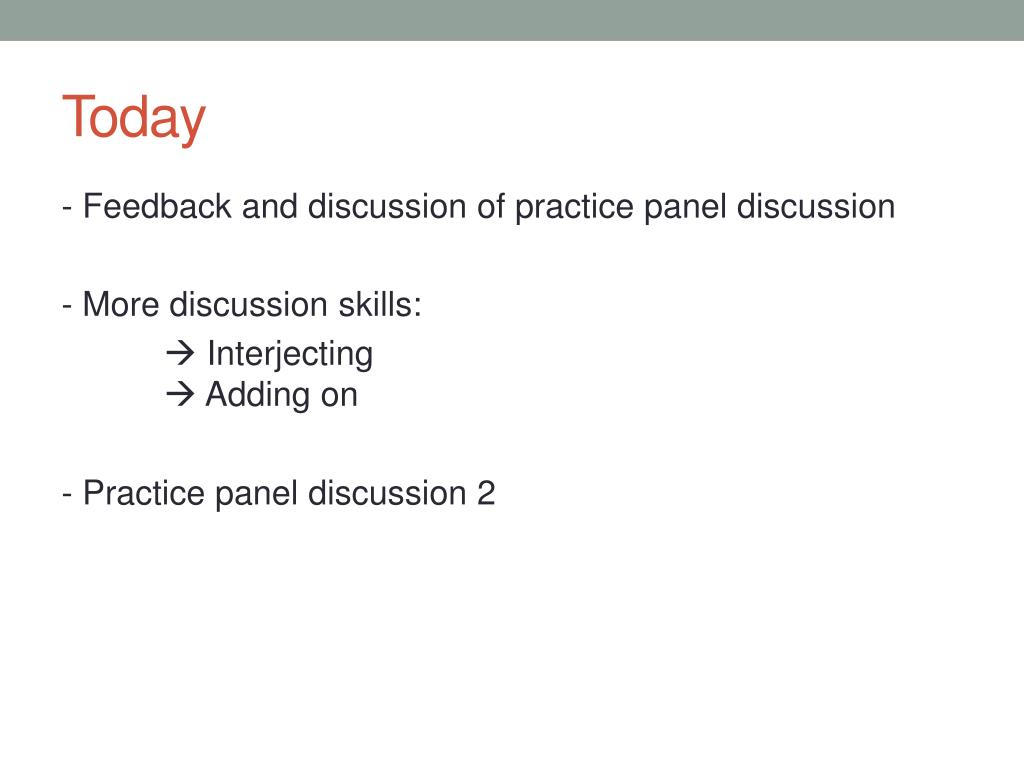 Today

- Feedback and discussion of practice panel discussion

- More discussion skills:

→ Interjecting
→ Adding on

- Practice panel discussion 2